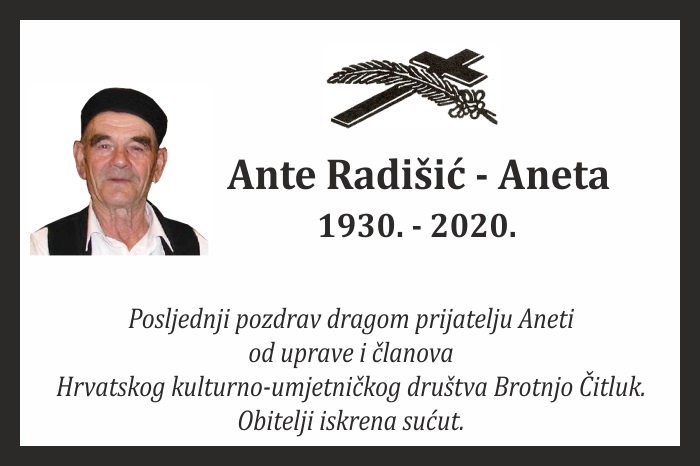 Ante Radišić - Aneta
1930. - 2020.

Posljednji pozdrav dragom prijatelju Aneti
od uprave i članova
Hrvatskog kulturno-umjetničkog društva Brotnjo Čitluk.
Obitelji iskrena sućut.